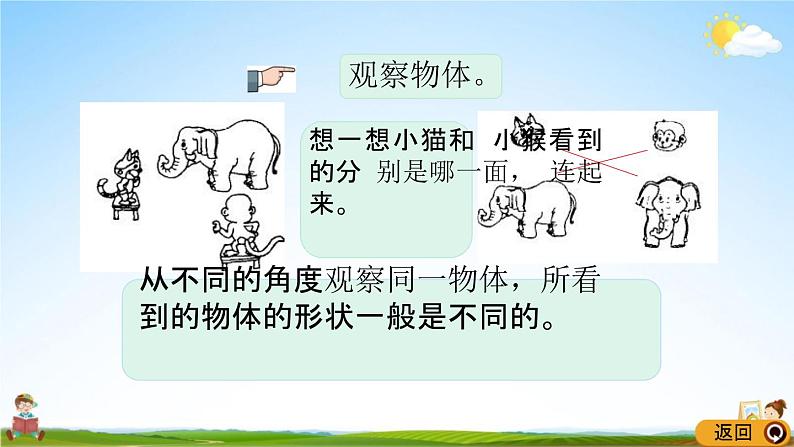 观察物体。

想一想小猫和 小猴看到的分 别是哪一面， 连起来。

从不同的角度观察同一物体，所看到的物体的形状一般是不同的。

返回